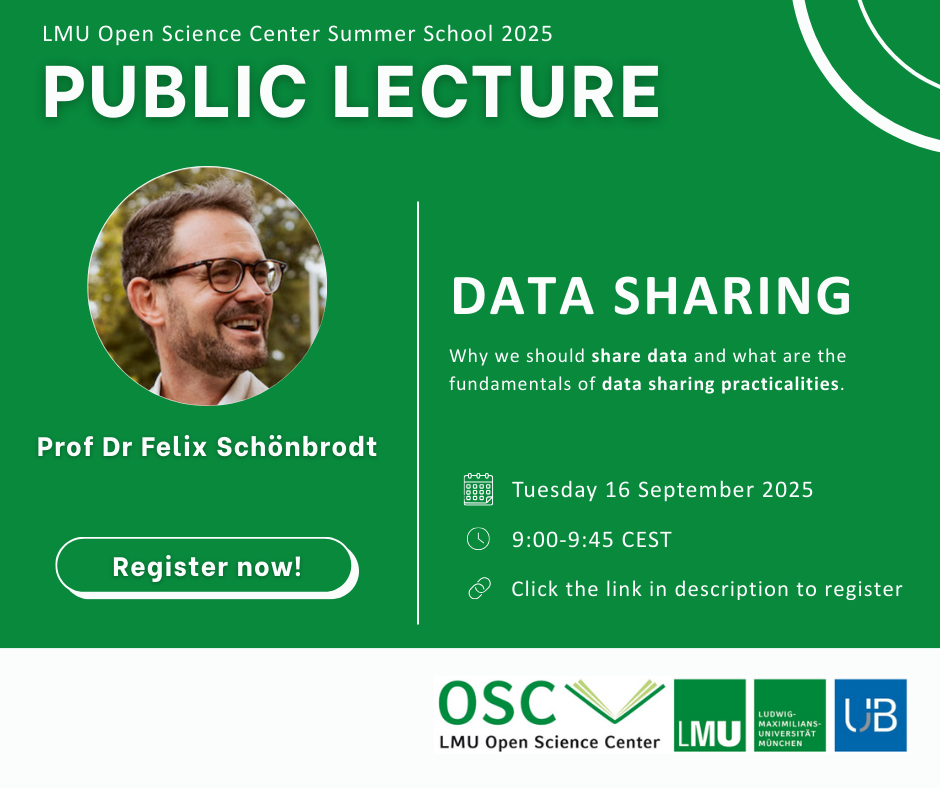 LMU Open Science Center Summer School 2025

PUBLIC LECTURE

Prof Dr Felix Schönbrodt

Register now!

DATA SHARING

Why we should share data and what are the fundamentals of data sharing practicalities.

Tuesday 16 September 2025

9:00-9:45 CEST

Click the link in description to register

OSC
LMU Open Science Center

LMU

LUDWIG-MAXIMILIANS-UNIVERSITÄT MÜNCHEN

UB